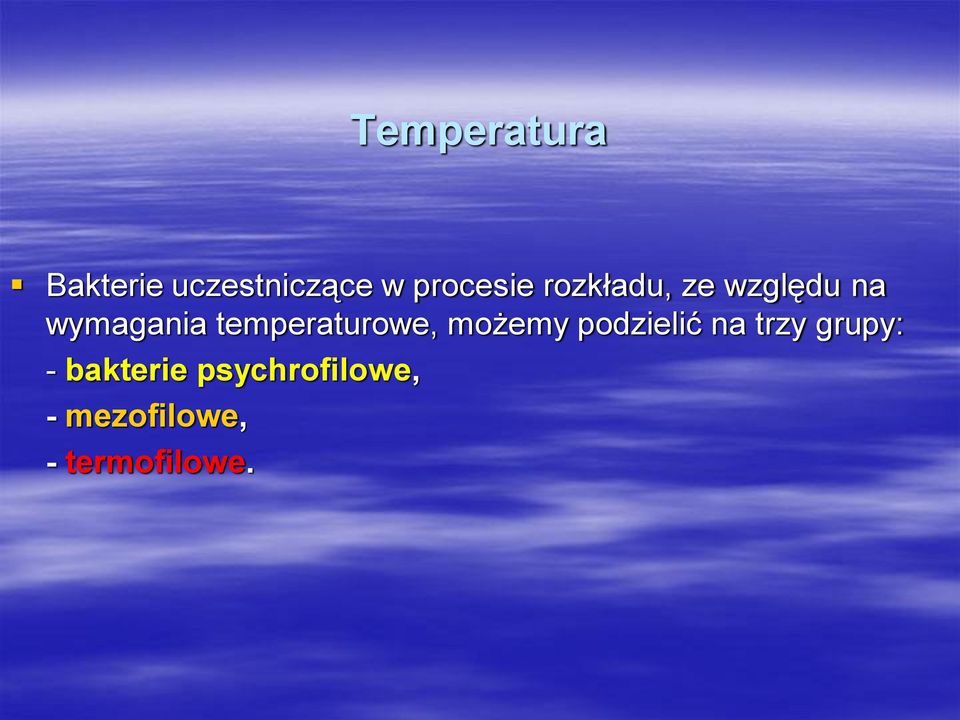 Temperatura

▪ Bakterie uczestniczące w procesie rozkładu, ze względu na wymagania temperaturowe, możemy podzielić na trzy grupy:

- bakterie psychrofilowe,

- mezofilowe,

- termofilowe.